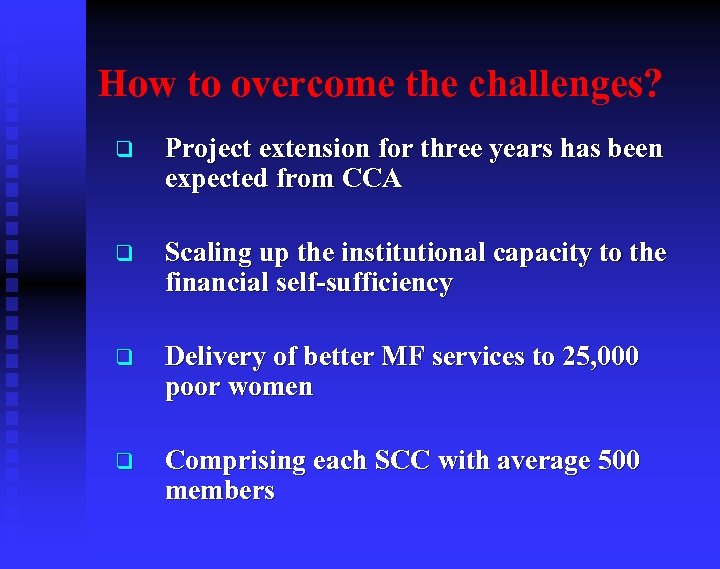 How to overcome the challenges?

❑ Project extension for three years has been expected from CCA

❑ Scaling up the institutional capacity to the financial self-sufficiency

❑ Delivery of better MF services to 25,000 poor women

❑ Comprising each SCC with average 500 members